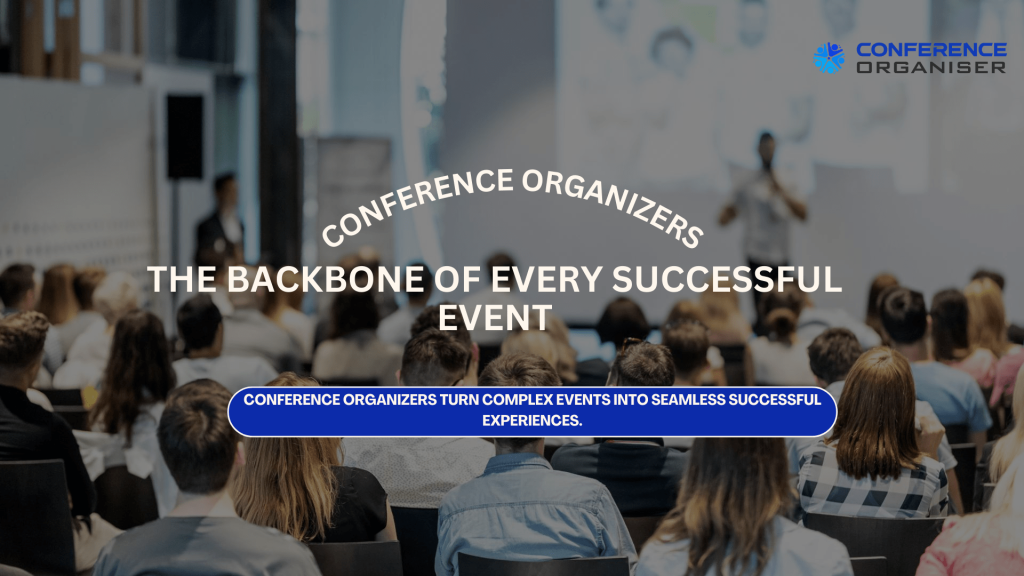 CONFERENCE ORGANISER

CONFERENCE ORGANIZERS

THE BACKBONE OF EVERY SUCCESSFUL EVENT

CONFERENCE ORGANIZERS TURN COMPLEX EVENTS INTO SEAMLESS SUCCESSFUL EXPERIENCES.